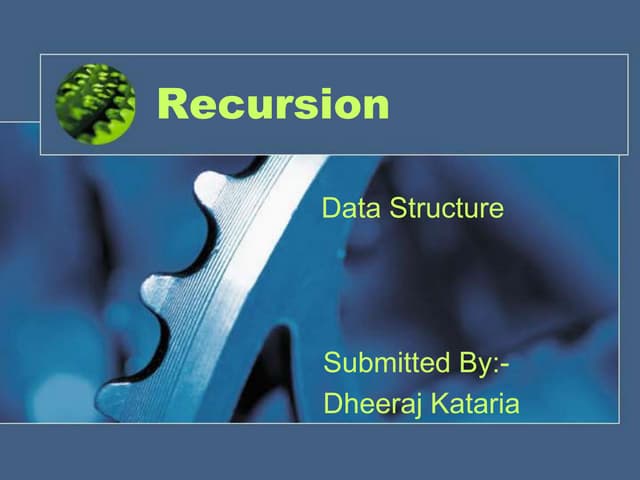 Recursion

Data Structure

Submitted By:-
Dheeraj Kataria